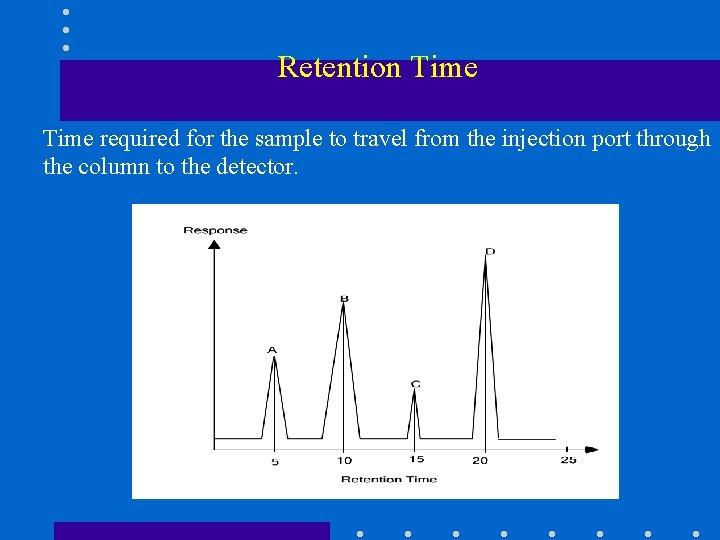 Retention Time

Time required for the sample to travel from the injection port through the column to the detector.

Response

A

B

C

D

5

10

15

20

25

Retention Time